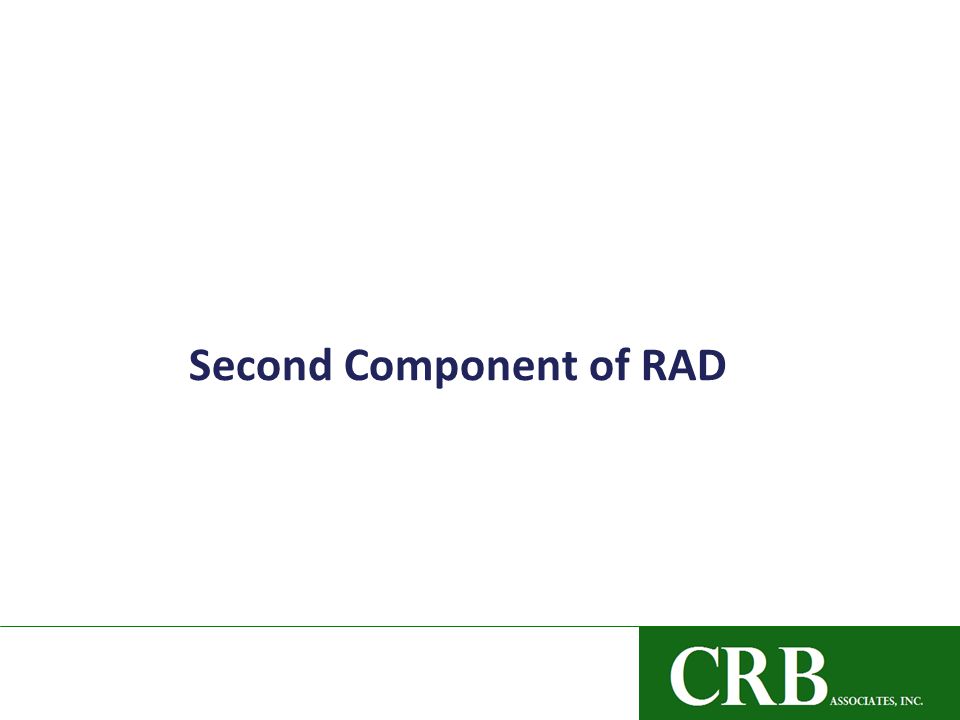 Second Component of RAD

CRB ASSOCIATES, INC.